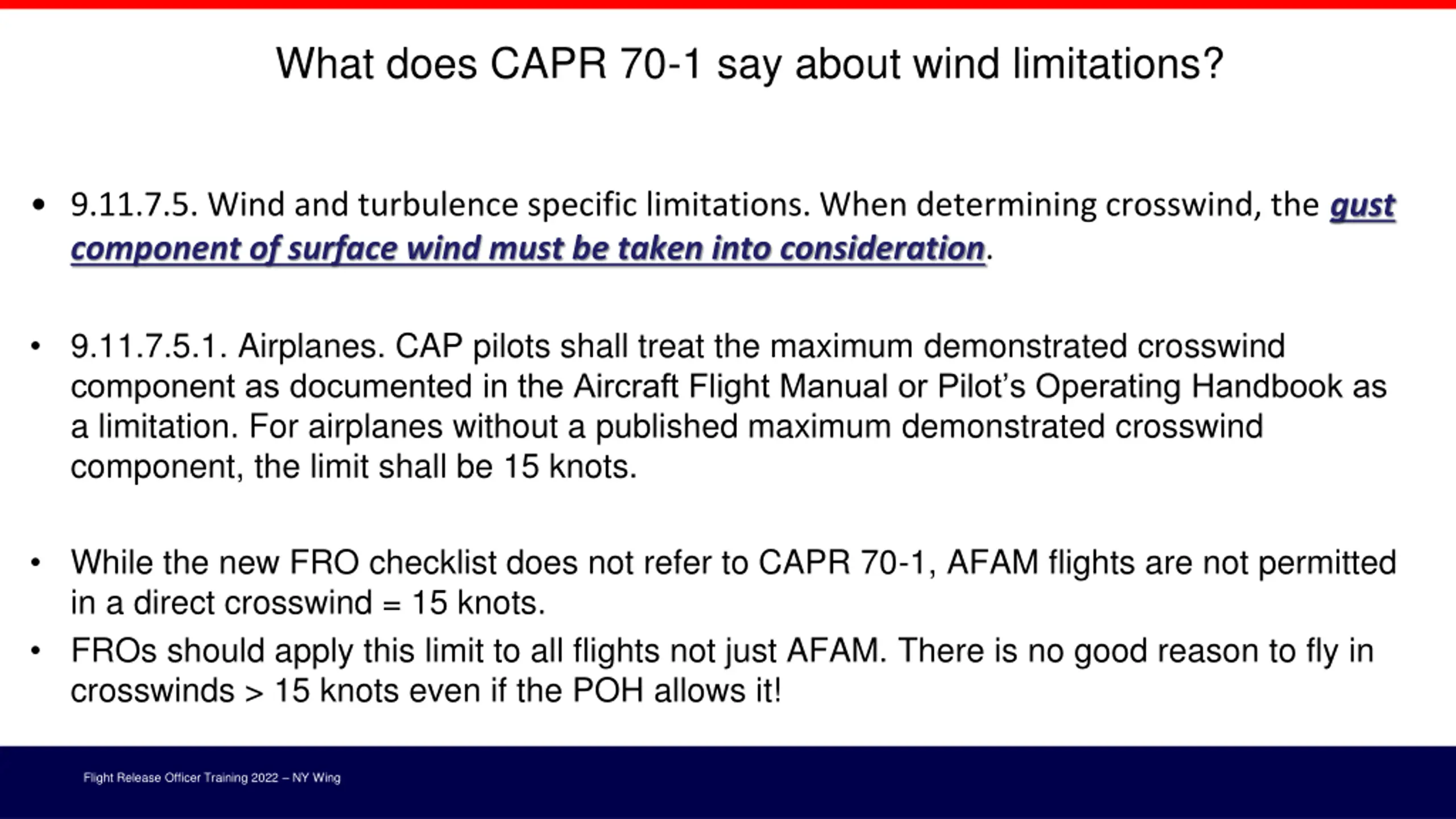 What does CAPR 70-1 say about wind limitations?

• 9.11.7.5. Wind and turbulence specific limitations. When determining crosswind, the gust component of surface wind must be taken into consideration.

• 9.11.7.5.1. Airplanes. CAP pilots shall treat the maximum demonstrated crosswind component as documented in the Aircraft Flight Manual or Pilot's Operating Handbook as a limitation. For airplanes without a published maximum demonstrated crosswind component, the limit shall be 15 knots.

• While the new FRO checklist does not refer to CAPR 70-1, AFAM flights are not permitted in a direct crosswind = 15 knots.

• FROs should apply this limit to all flights not just AFAM. There is no good reason to fly in crosswinds > 15 knots even if the POH allows it!

Flight Release Officer Training 2022 – NY Wing